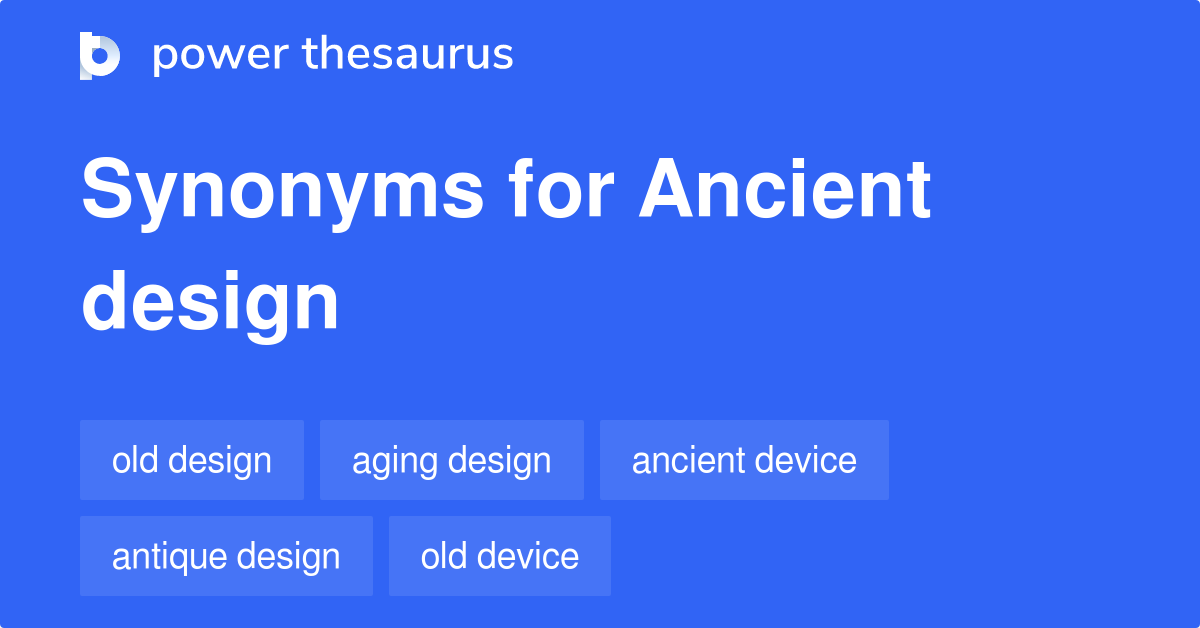 power thesaurus

Synonyms for Ancient design

old design
aging design
ancient device
antique design
old device